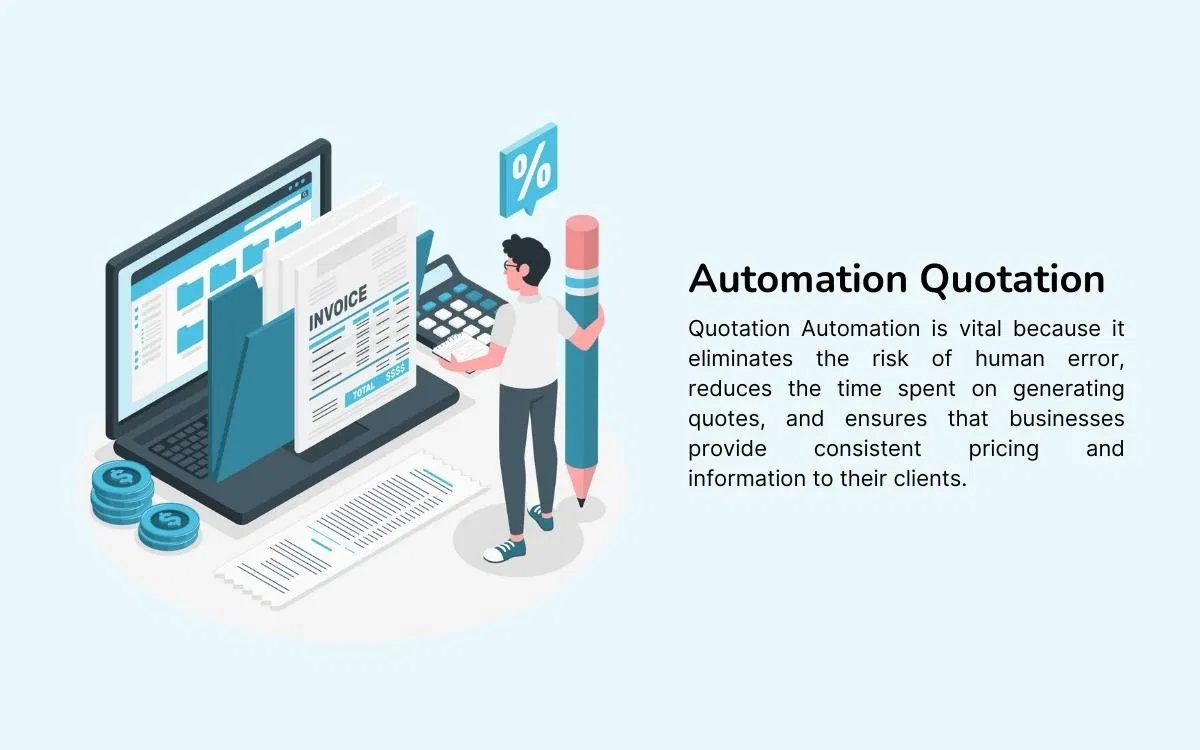 %

INVOICE

TOTAL $$$$

Automation Quotation

Quotation Automation is vital because it eliminates the risk of human error, reduces the time spent on generating quotes, and ensures that businesses provide consistent pricing and information to their clients.